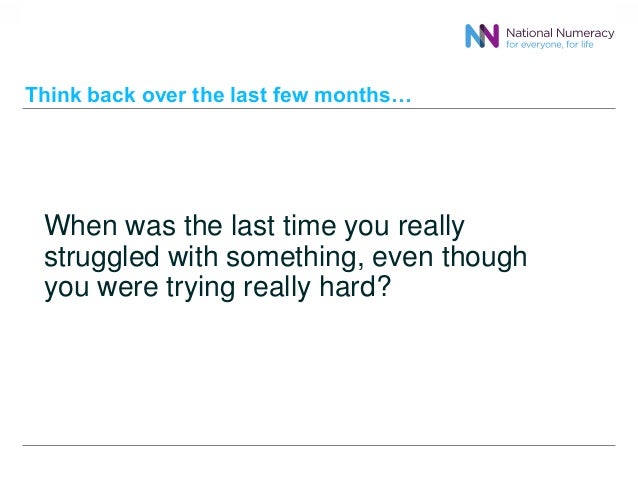 National Numeracy
for everyone, for life

Think back over the last few months…

When was the last time you really struggled with something, even though you were trying really hard?